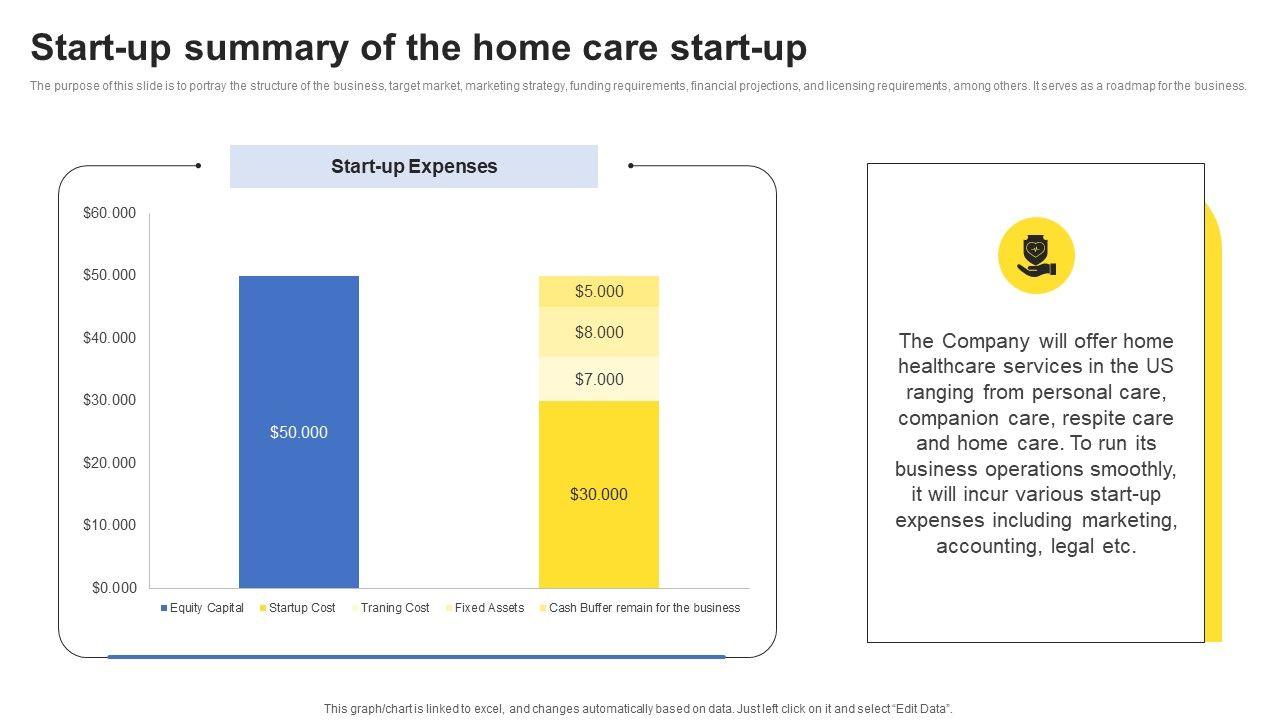 Start-up summary of the home care start-up

The purpose of this slide is to portray the structure of the business, target market, marketing strategy, funding requirements, financial projections, and licensing requirements, among others. It serves as a roadmap for the business.

Start-up Expenses

$60.000
$50.000
$40.000
$30.000
$20.000
$10.000
$0.000

$50.000

$5.000
$8.000
$7.000
$30.000

Equity Capital
Startup Cost
Traning Cost
Fixed Assets
Cash Buffer remain for the business

The Company will offer home healthcare services in the US ranging from personal care, companion care, respite care and home care. To run its business operations smoothly, it will incur various start-up expenses including marketing, accounting, legal etc.

This graph/chart is linked to excel, and changes automatically based on data. Just left click on it and select "Edit Data".